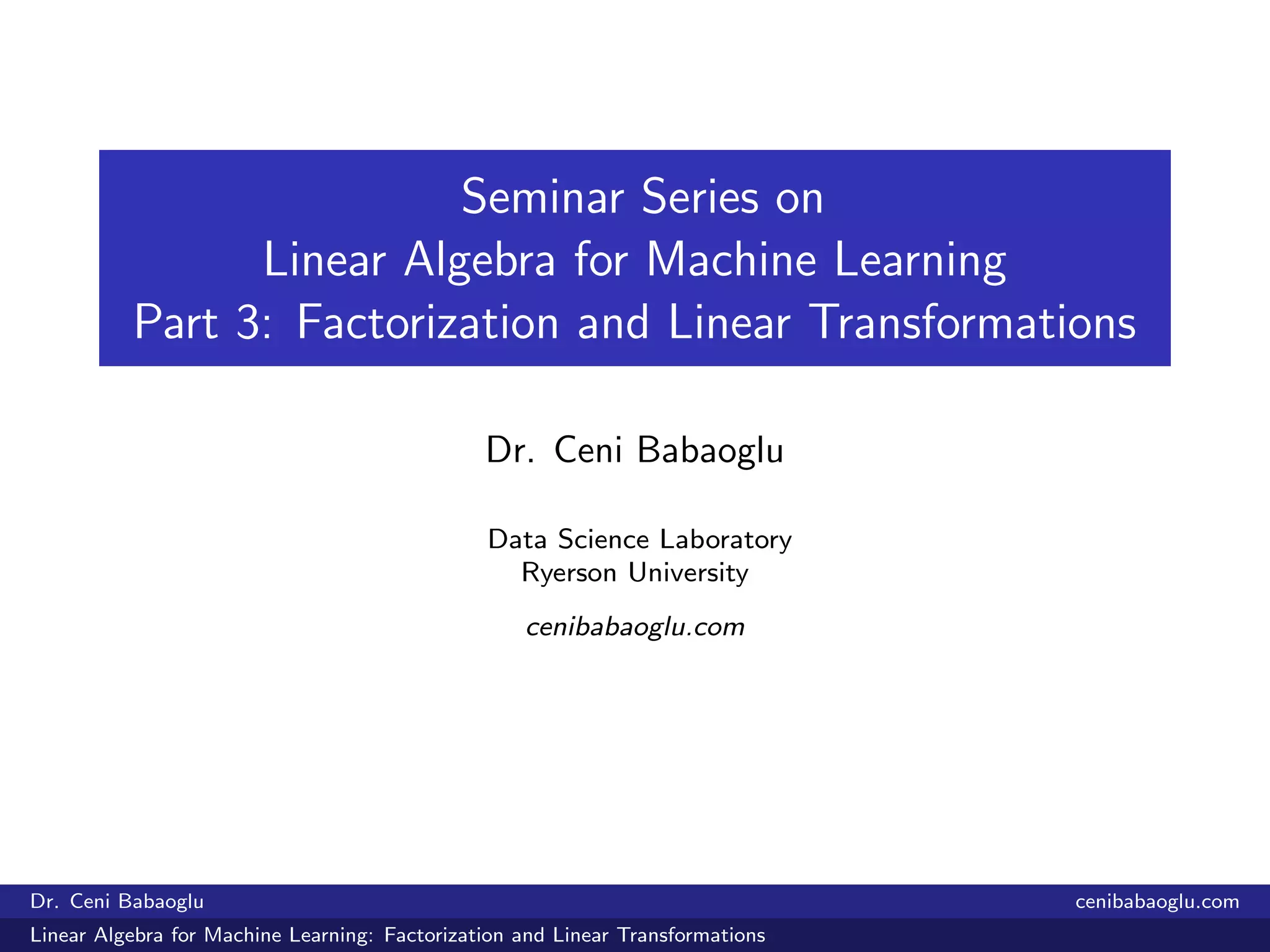 Seminar Series on
Linear Algebra for Machine Learning
Part 3: Factorization and Linear Transformations

Dr. Ceni Babaoglu

Data Science Laboratory
Ryerson University

cenibabaoglu.com

Dr. Ceni Babaoglu cenibabaoglu.com
Linear Algebra for Machine Learning: Factorization and Linear Transformations